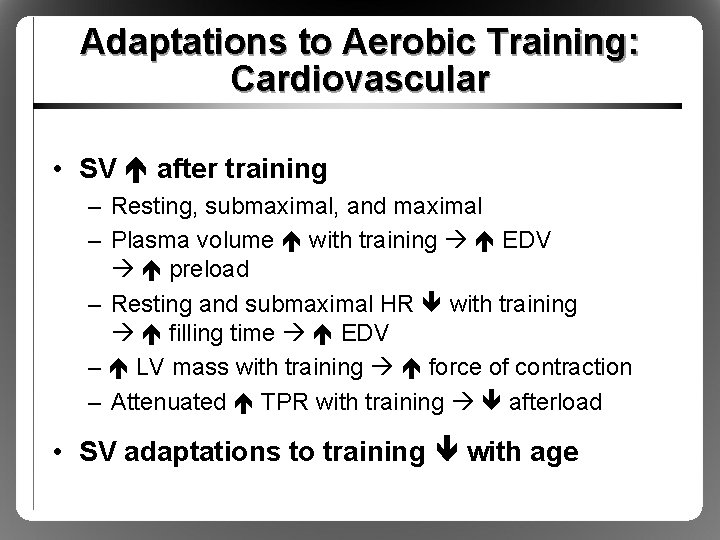 Adaptations to Aerobic Training: Cardiovascular

• SV ↑ after training
  – Resting, submaximal, and maximal
  – Plasma volume ↑ with training → ↑ EDV → ↑ preload
  – Resting and submaximal HR ↓ with training → ↑ filling time → ↑ EDV
  – ↑ LV mass with training → ↑ force of contraction
  – Attenuated ↑ TPR with training → ↓ afterload

• SV adaptations to training ↓ with age